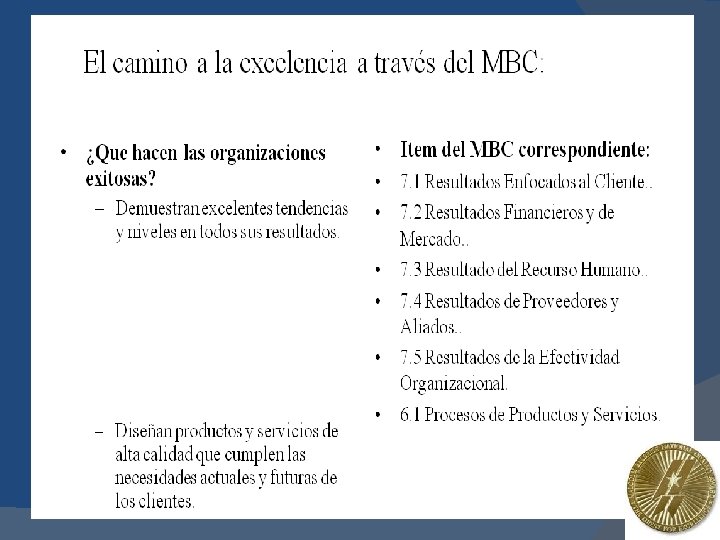 El camino a la excelencia a través del MBC:

• ¿Que hacen las organizaciones exitosas?

– Demuestran excelentes tendencias y niveles en todos sus resultados.

– Diseñan productos y servicios de alta calidad que cumplen las necesidades actuales y futuras de los clientes.

• Item del MBC correspondiente:

• 7.1 Resultados Enfocados al Cliente..

• 7.2 Resultados Financieros y de Mercado..

• 7.3 Resultado del Recurso Humano..

• 7.4 Resultados de Proveedores y Aliados..

• 7.5 Resultados de la Efectividad Organizacional.

• 6.1 Procesos de Productos y Servicios.